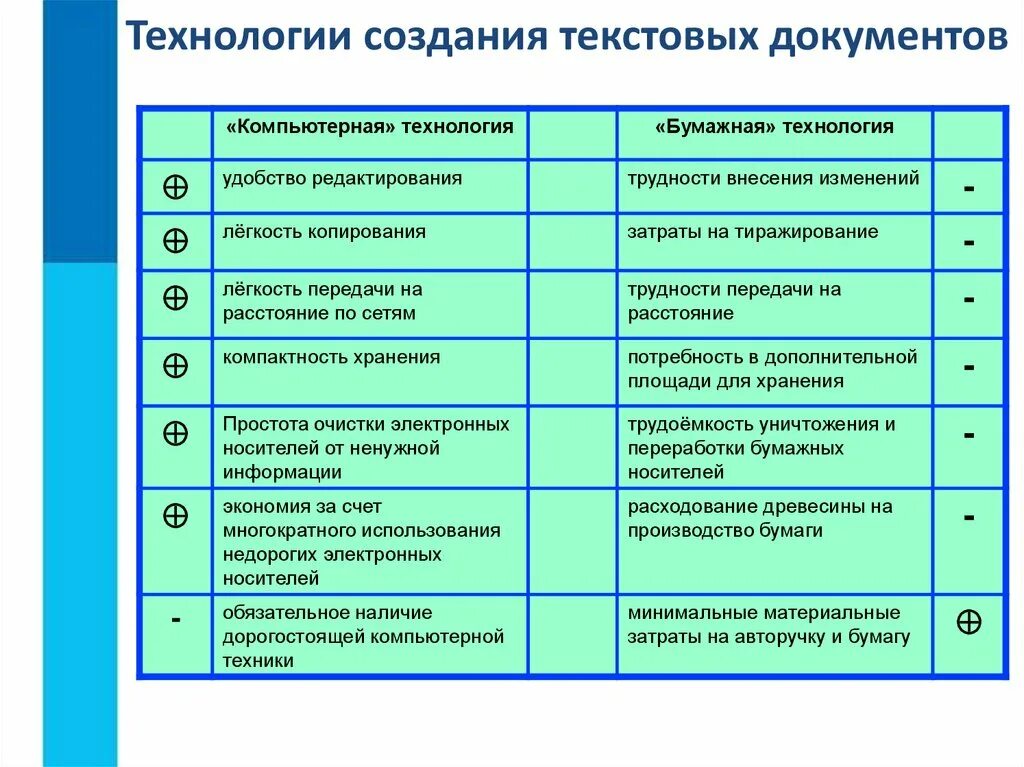 Технологии создания текстовых документов

| | «Компьютерная» технология | | «Бумажная» технология | |
|---|---|---|---|---|
| $\oplus$ | удобство редактирования | | трудности внесения изменений | - |
| $\oplus$ | лёгкость копирования | | затраты на тиражирование | - |
| $\oplus$ | лёгкость передачи на расстояние по сетям | | трудности передачи на расстояние | - |
| $\oplus$ | компактность хранения | | потребность в дополнительной площади для хранения | - |
| $\oplus$ | Простота очистки электронных носителей от ненужной информации | | трудоёмкость уничтожения и переработки бумажных носителей | - |
| $\oplus$ | экономия за счет многократного использования недорогих электронных носителей | | расходование древесины на производство бумаги | - |
| - | обязательное наличие дорогостоящей компьютерной техники | | минимальные материальные затраты на авторучку и бумагу | $\oplus$ |